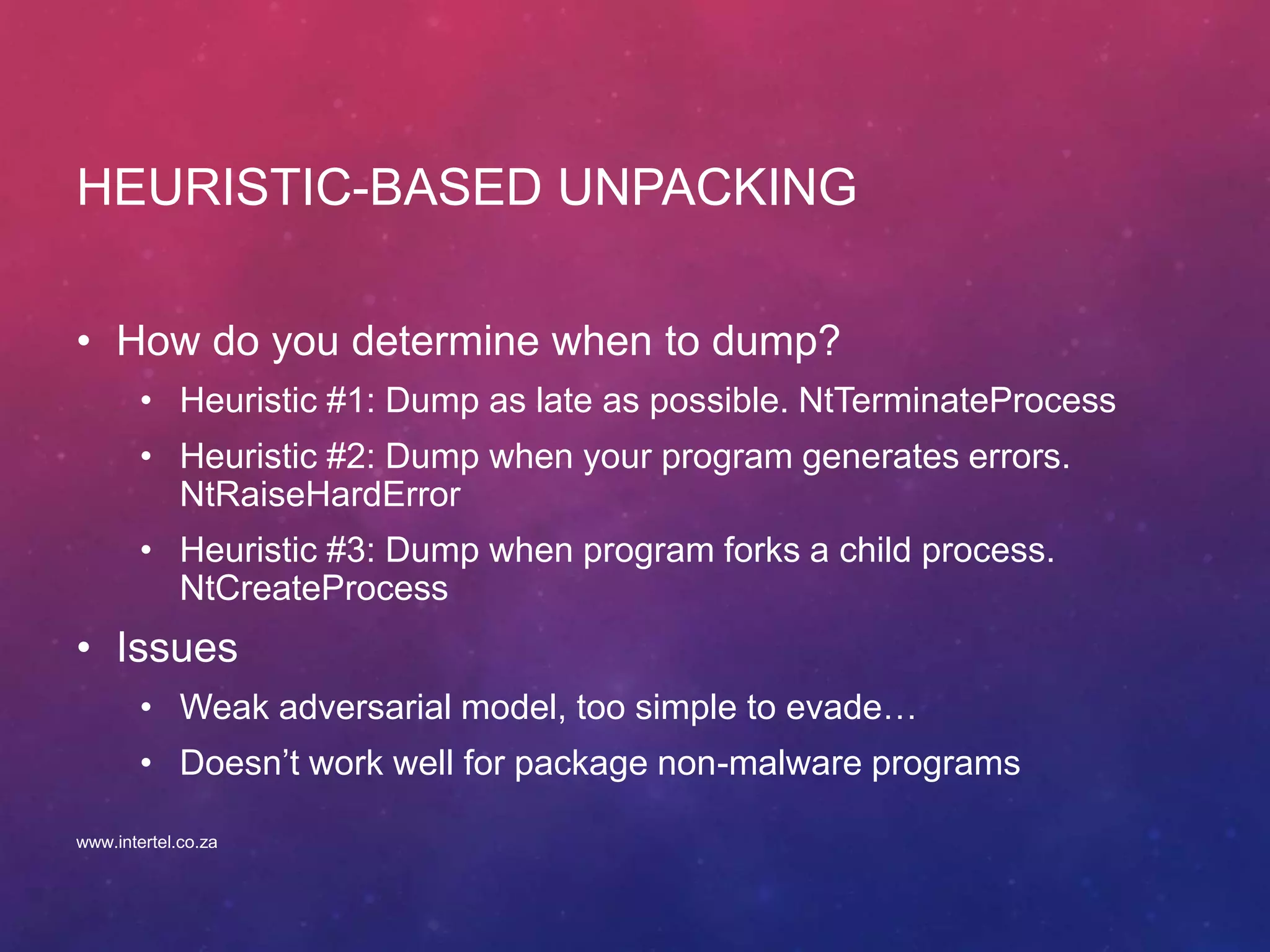 HEURISTIC-BASED UNPACKING

• How do you determine when to dump?
  • Heuristic #1: Dump as late as possible. NtTerminateProcess
  • Heuristic #2: Dump when your program generates errors. NtRaiseHardError
  • Heuristic #3: Dump when program forks a child process. NtCreateProcess
• Issues
  • Weak adversarial model, too simple to evade…
  • Doesn’t work well for package non-malware programs

www.intertel.co.za